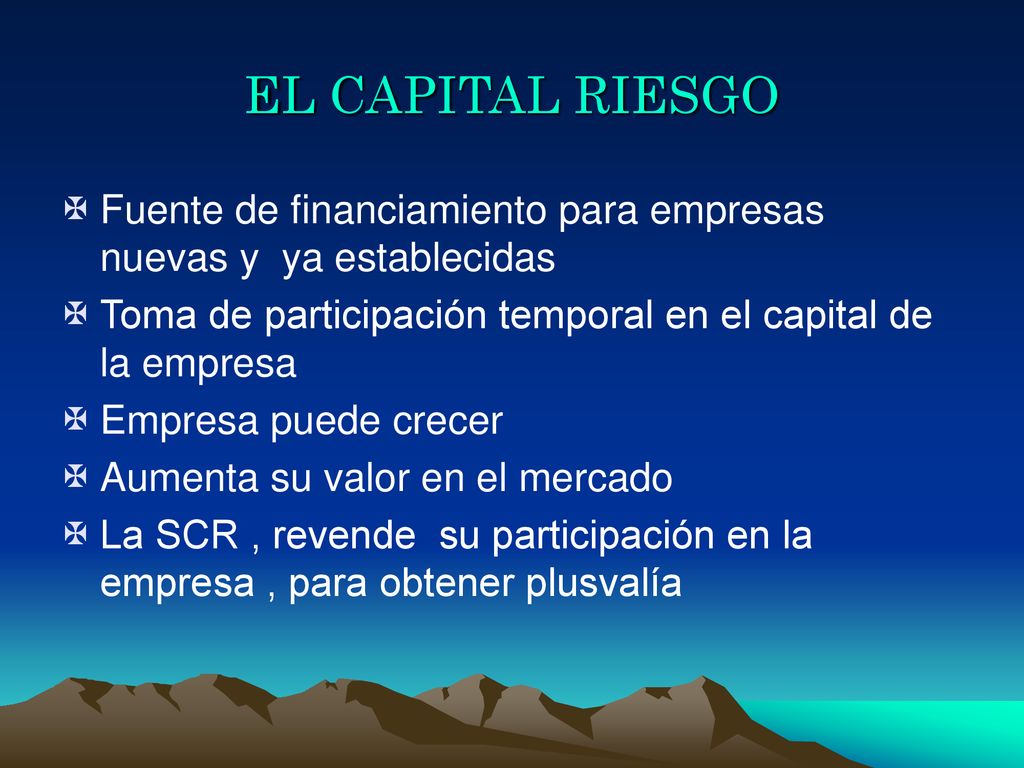 EL CAPITAL RIESGO

Fuente de financiamiento para empresas nuevas y ya establecidas

Toma de participación temporal en el capital de la empresa

Empresa puede crecer

Aumenta su valor en el mercado

La SCR , revende su participación en la empresa , para obtener plusvalía